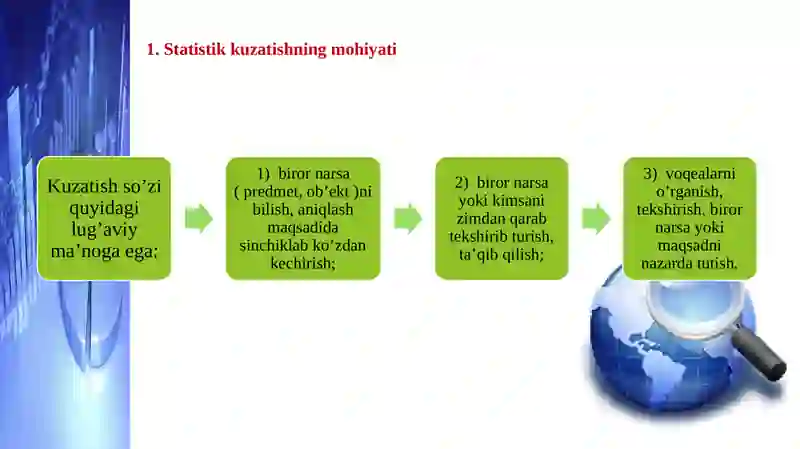 1. Statistik kuzatishning mohiyati

Kuzatish so’zi quyidagi lug’aviy ma’noga ega;

1) biror narsa ( predmet, ob’ekt )ni bilish, aniqlash maqsadida sinchiklab ko’zdan kechirish;

2) biror narsa yoki kimsani zimdan qarab tekshirib turish, ta’qib qilish;

3) voqealarni o’rganish, tekshirish, biror narsa yoki maqsadni nazarda tutish.